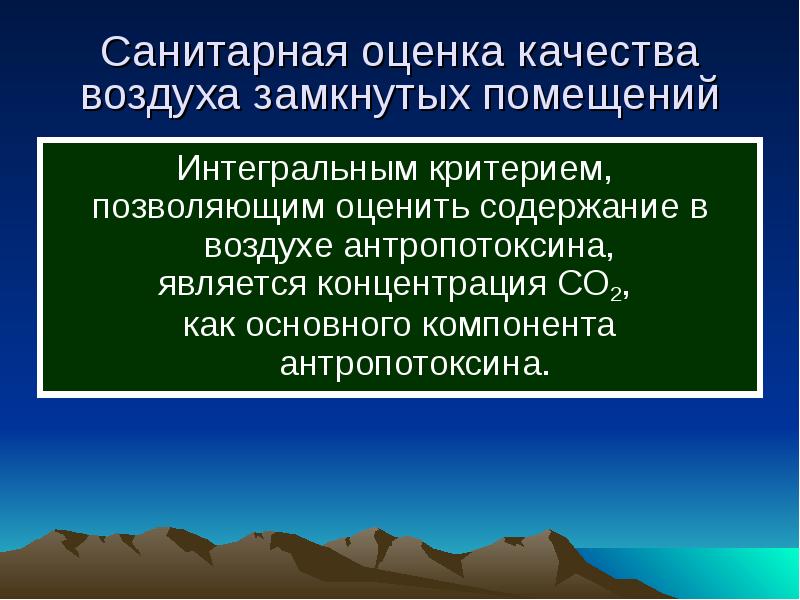 Санитарная оценка качества воздуха замкнутых помещений

Интегральным критерием, позволяющим оценить содержание в воздухе антропотоксина, является концентрация $CO_2$, как основного компонента антропотоксина.